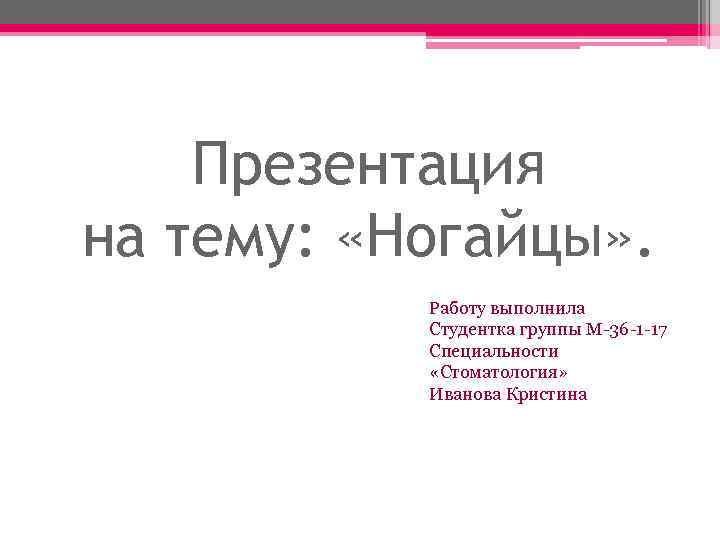 Презентация на тему: «Ногайцы».

Работу выполнила
Студентка группы М-36-1-17
Специальности
«Стоматология»
Иванова Кристина